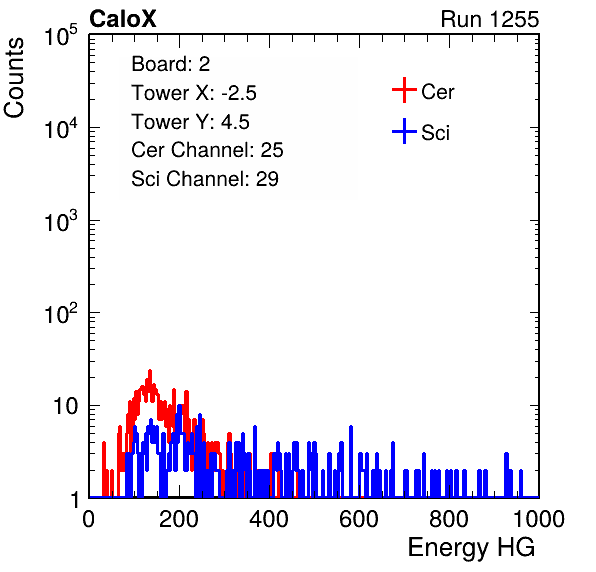 CaloX

Run 1255

Counts

$10^5$

$10^4$

$10^3$

$10^2$

10

1

Board: 2

Tower X: -2.5

Tower Y: 4.5

Cer Channel: 25

Sci Channel: 29

Cer

Sci

0

200

400

600

800

1000

Energy HG